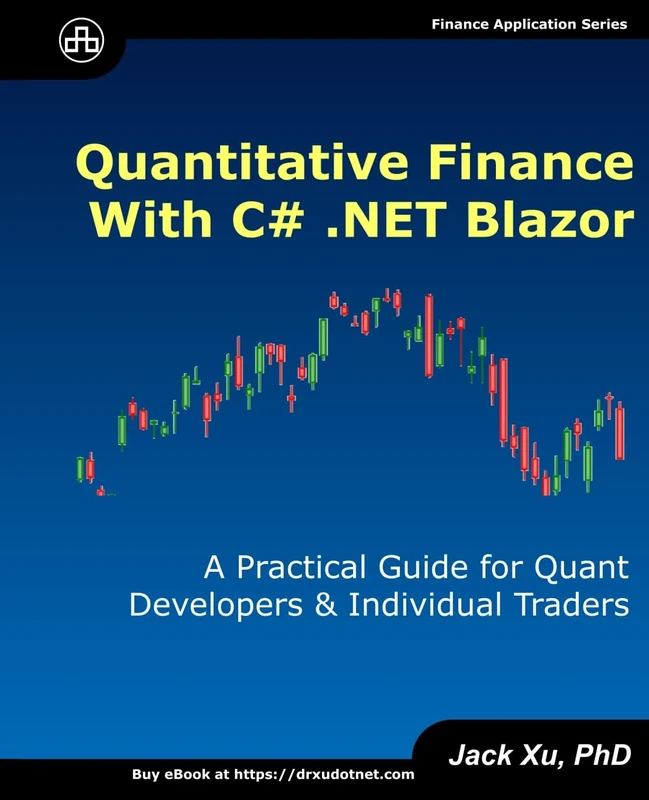 Finance Application Series

Quantitative Finance With C# .NET Blazor

A Practical Guide for Quant Developers & Individual Traders

Jack Xu, PhD

Buy eBook at https://drxudotnet.com